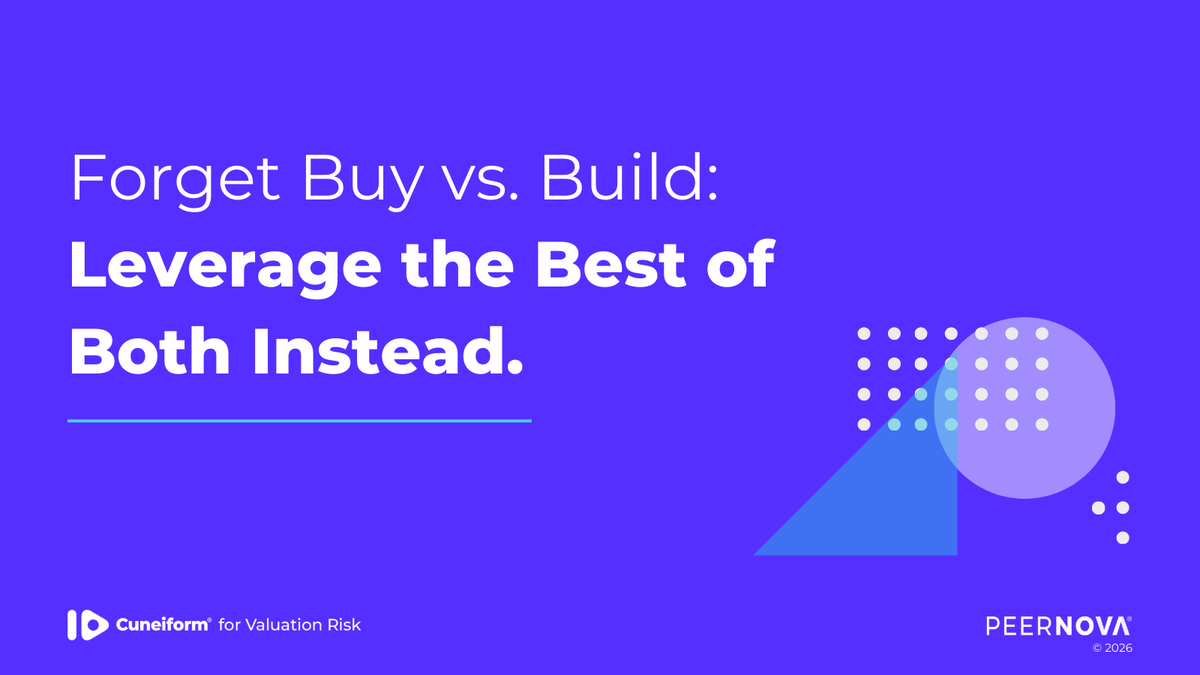 Forget Buy vs. Build:
Leverage the Best of Both Instead.

Cuneiform® for Valuation Risk

PEERNOVA®
© 2026